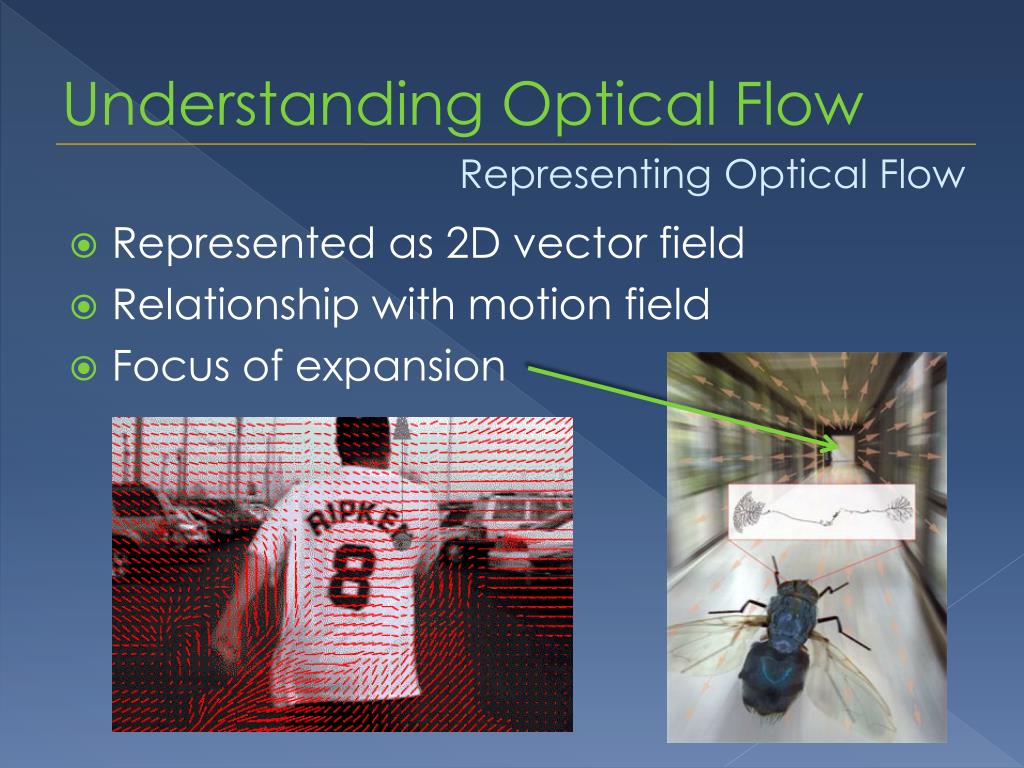 Understanding Optical Flow

Representing Optical Flow

Represented as 2D vector field
Relationship with motion field
Focus of expansion

RIPKEN
8